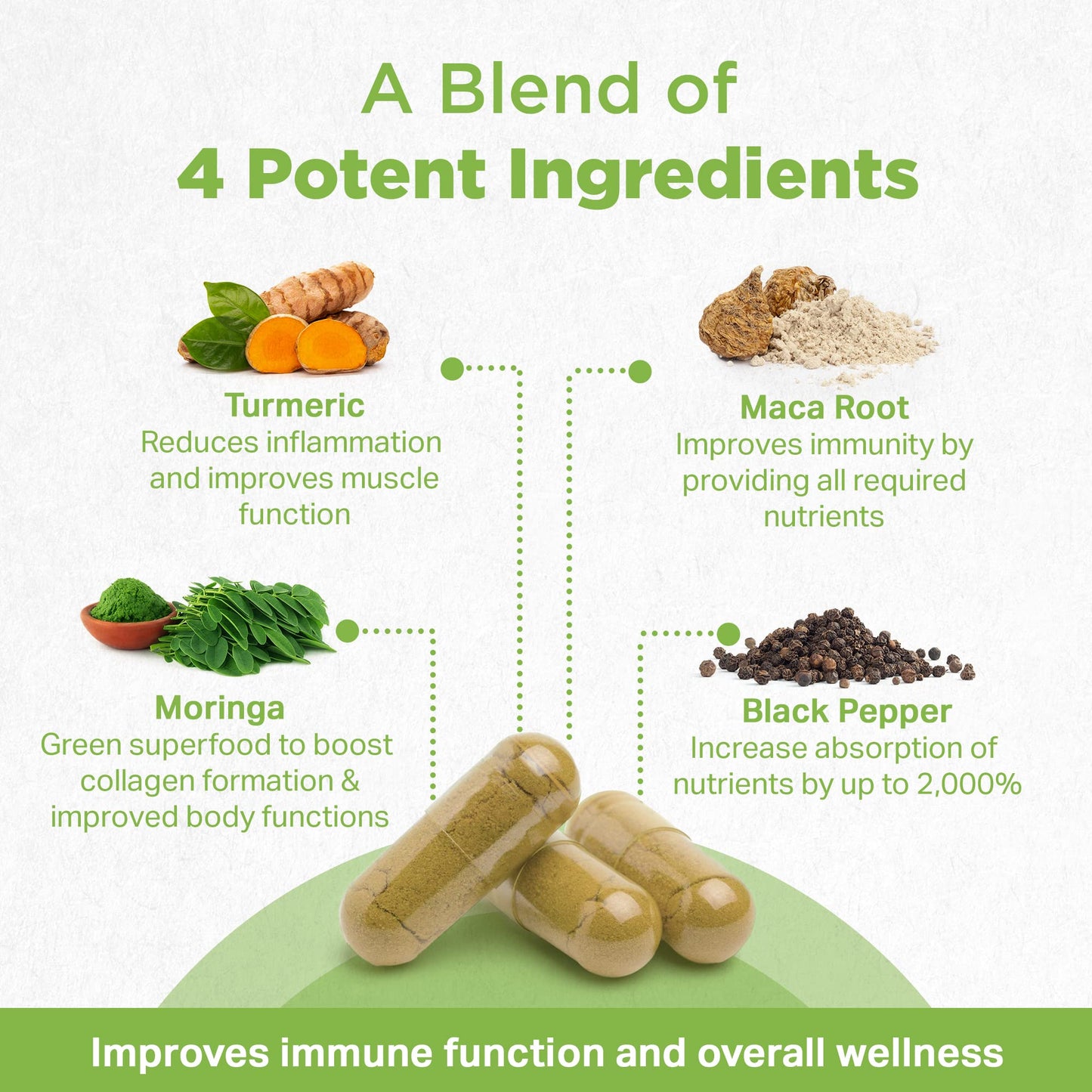 A Blend of
4 Potent Ingredients

Turmeric
Reduces inflammation and improves muscle function

Maca Root
Improves immunity by providing all required nutrients

Moringa
Green superfood to boost collagen formation & improved body functions

Black Pepper
Increase absorption of nutrients by up to 2,000%

Improves immune function and overall wellness